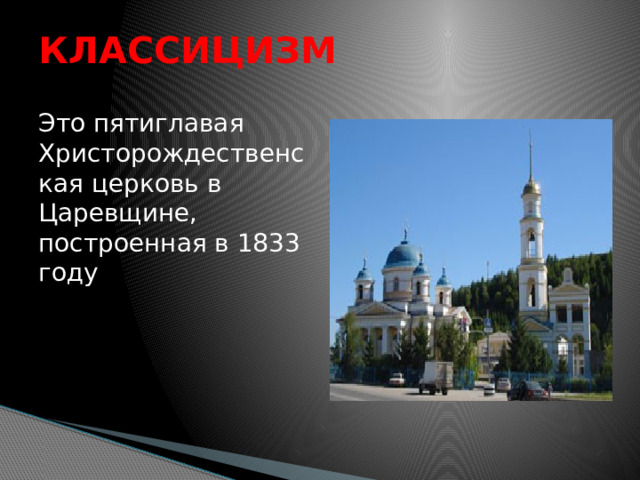 КЛАССИЦИЗМ

Это пятиглавая Христорождественская церковь в Царевщине, построенная в 1833 году